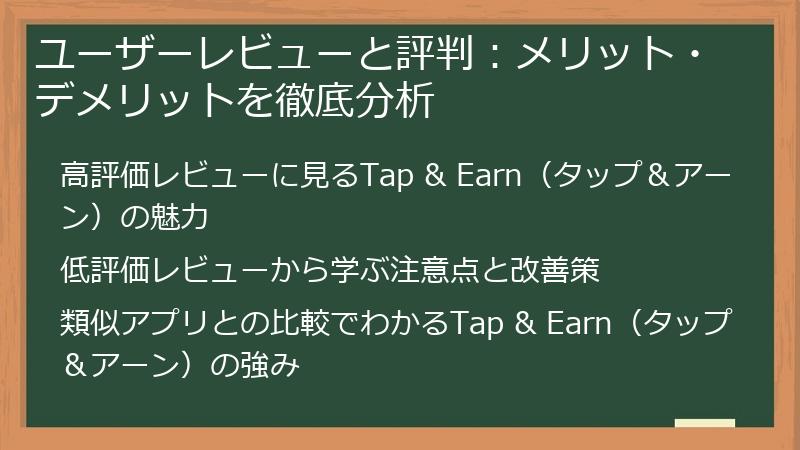 ユーザーレビューと評判：メリット・デメリットを徹底分析

高評価レビューに見るTap & Earn（タップ＆アーン）の魅力

低評価レビューから学ぶ注意点と改善策

類似アプリとの比較でわかるTap & Earn（タップ＆アーン）の強み